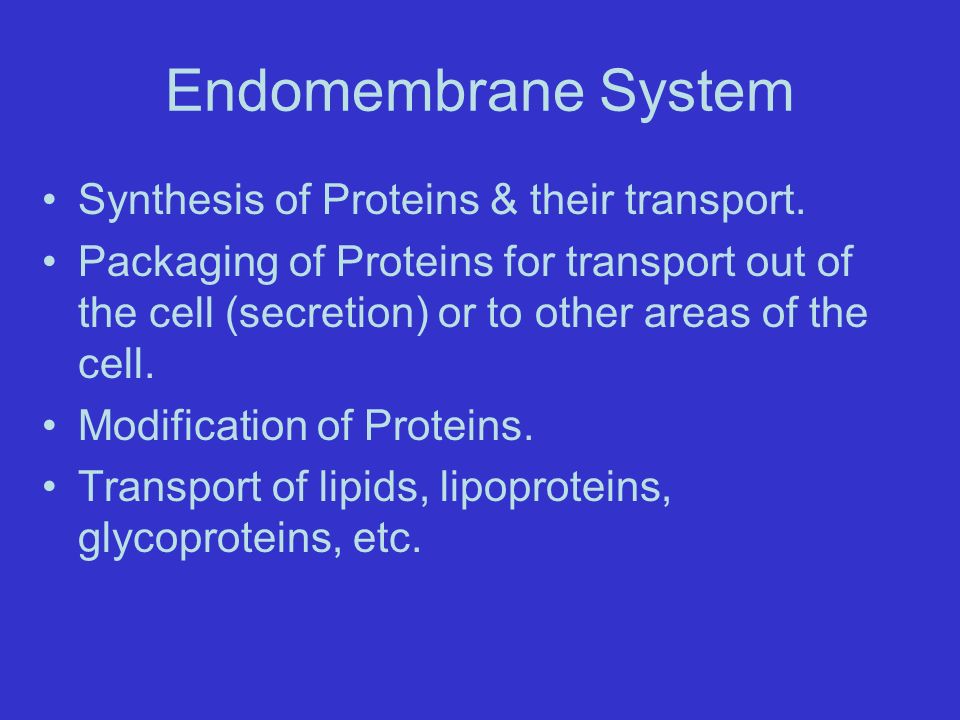 Endomembrane System

• Synthesis of Proteins & their transport.
• Packaging of Proteins for transport out of the cell (secretion) or to other areas of the cell.
• Modification of Proteins.
• Transport of lipids, lipoproteins, glycoproteins, etc.